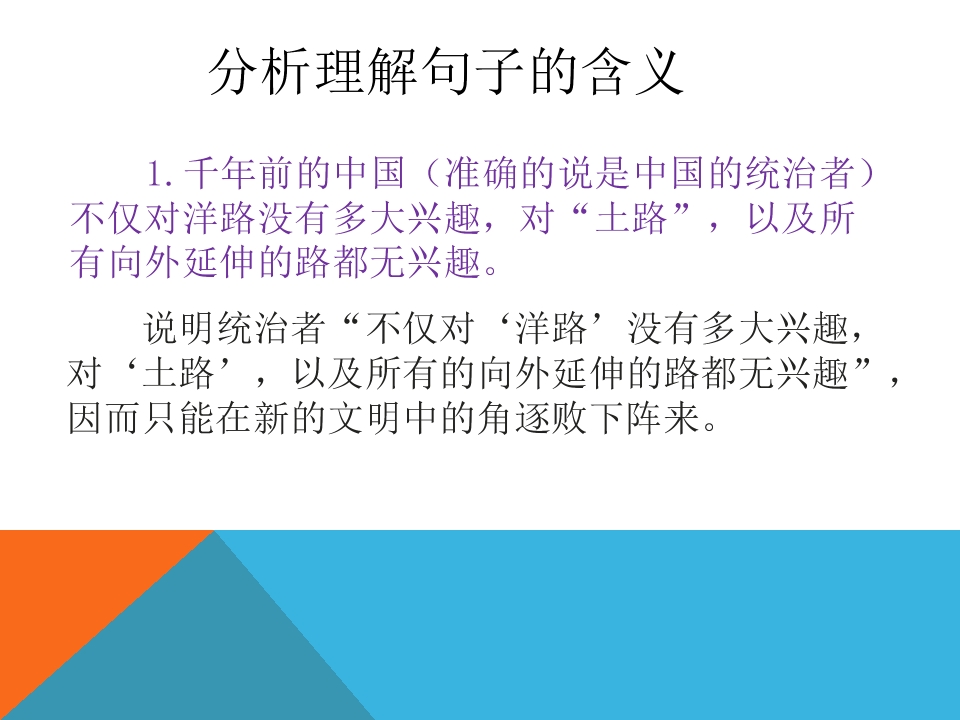 分析理解句子的含义

1.千年前的中国（准确的说是中国的统治者）不仅对洋路没有多大兴趣，对“土路”，以及所有向外延伸的路都无兴趣。

说明统治者“不仅对‘洋路’没有多大兴趣，对‘土路’，以及所有的向外延伸的路都无兴趣”，因而只能在新的文明中的角逐败下阵来。